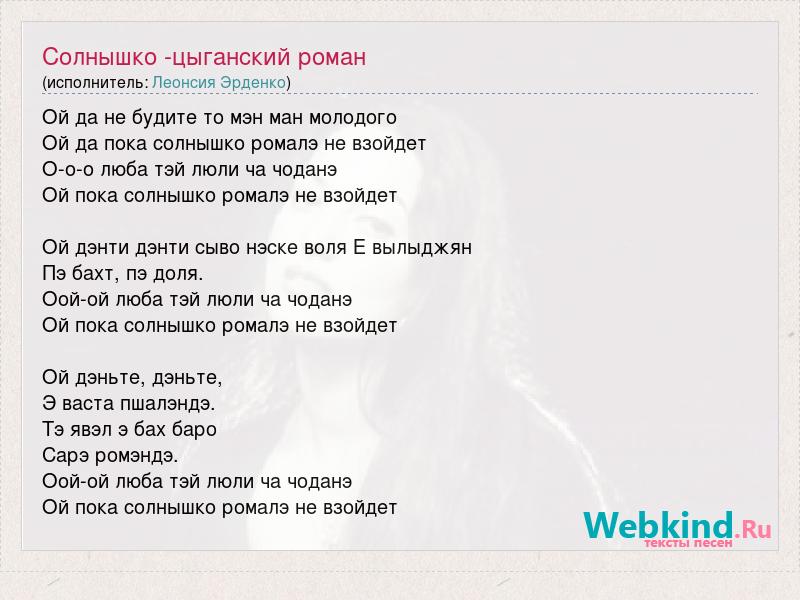 Солнышко -цыганский роман
(исполнитель: Леонсия Эрденко)

Ой да не будите то мэн ман молодого
Ой да пока солнышко ромалэ не взойдет
О-о-о люба тэй люли ча чоданэ
Ой пока солнышко ромалэ не взойдет

Ой дэнти дэнти сыво нэске воля Е вылыджян
Пэ бахт, пэ доля.
Оой-ой люба тэй люли ча чоданэ
Ой пока солнышко ромалэ не взойдет

Ой дэньте, дэньте,
Э васта пшалэндэ.
Тэ явэл э бах баро
Сарэ ромэндэ.
Оой-ой люба тэй люли ча чоданэ
Ой пока солнышко ромалэ не взойдет

Webkind.Ru
тексты песен